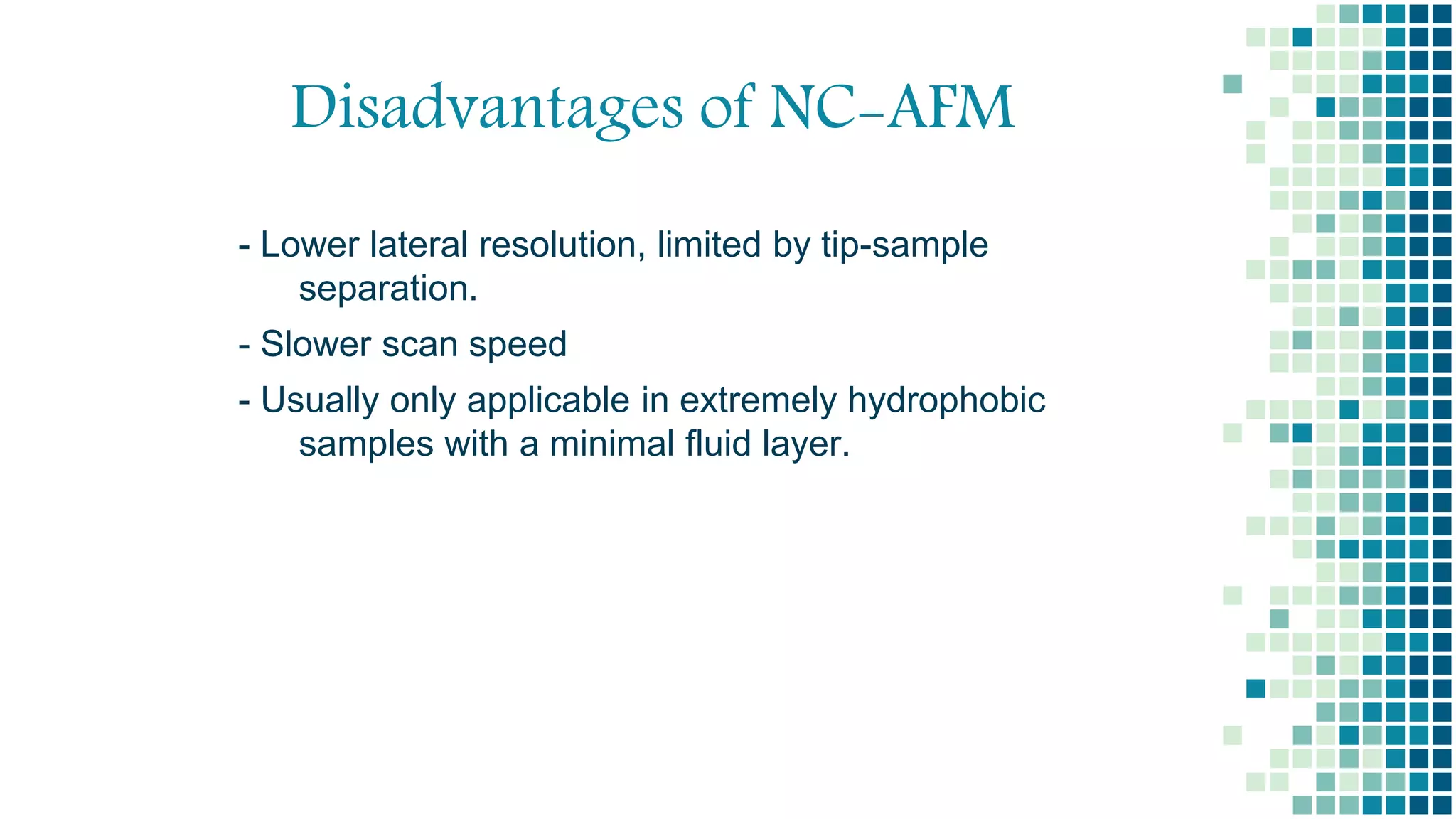 Disadvantages of NC-AFM

- Lower lateral resolution, limited by tip-sample separation.

- Slower scan speed

- Usually only applicable in extremely hydrophobic samples with a minimal fluid layer.